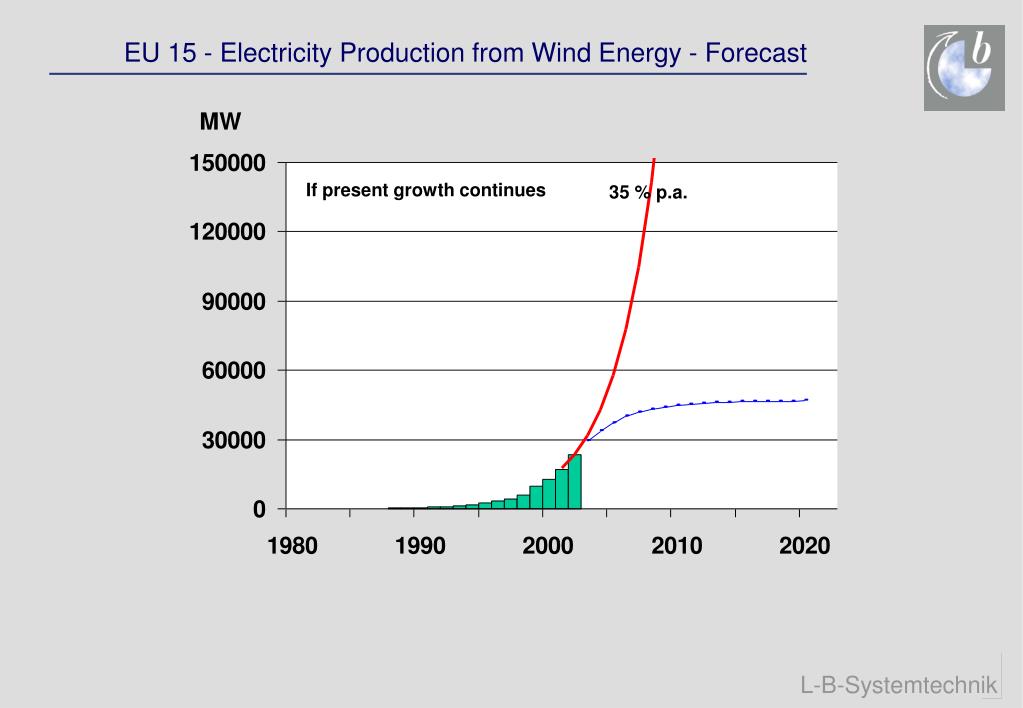 EU 15 - Electricity Production from Wind Energy - Forecast

b

MW

150000
120000
90000
60000
30000
0

If present growth continues

35 % p.a.

1980
1990
2000
2010
2020

L-B-Systemtechnik